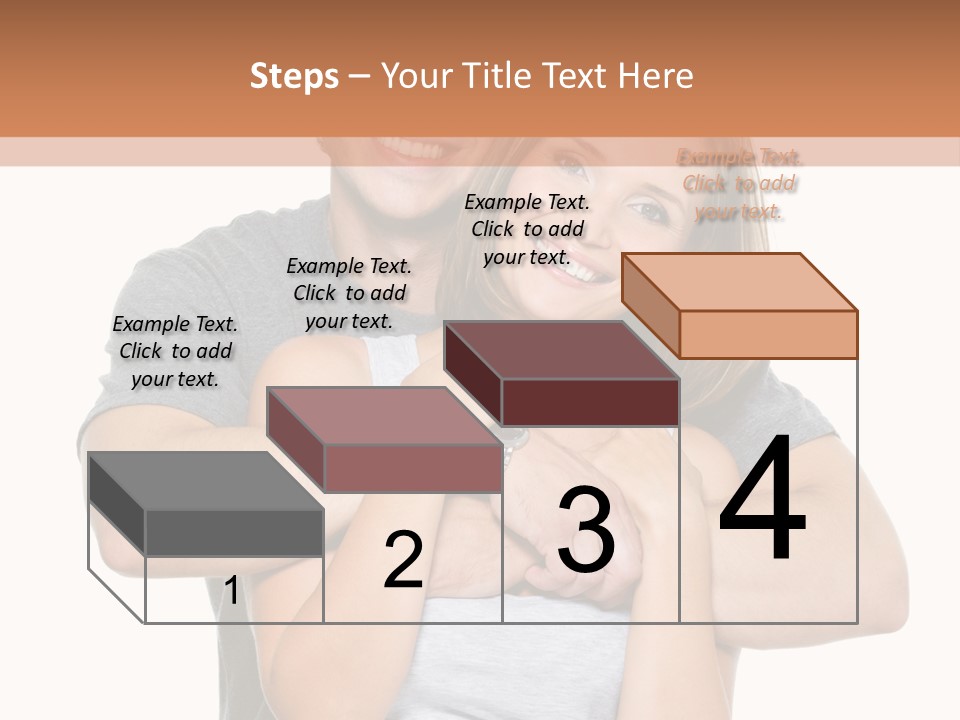 Steps – Your Title Text Here

Example Text. Click to add your text.

Example Text. Click to add your text.

Example Text. Click to add your text.

Example Text. Click to add your text.

1

2

3

4